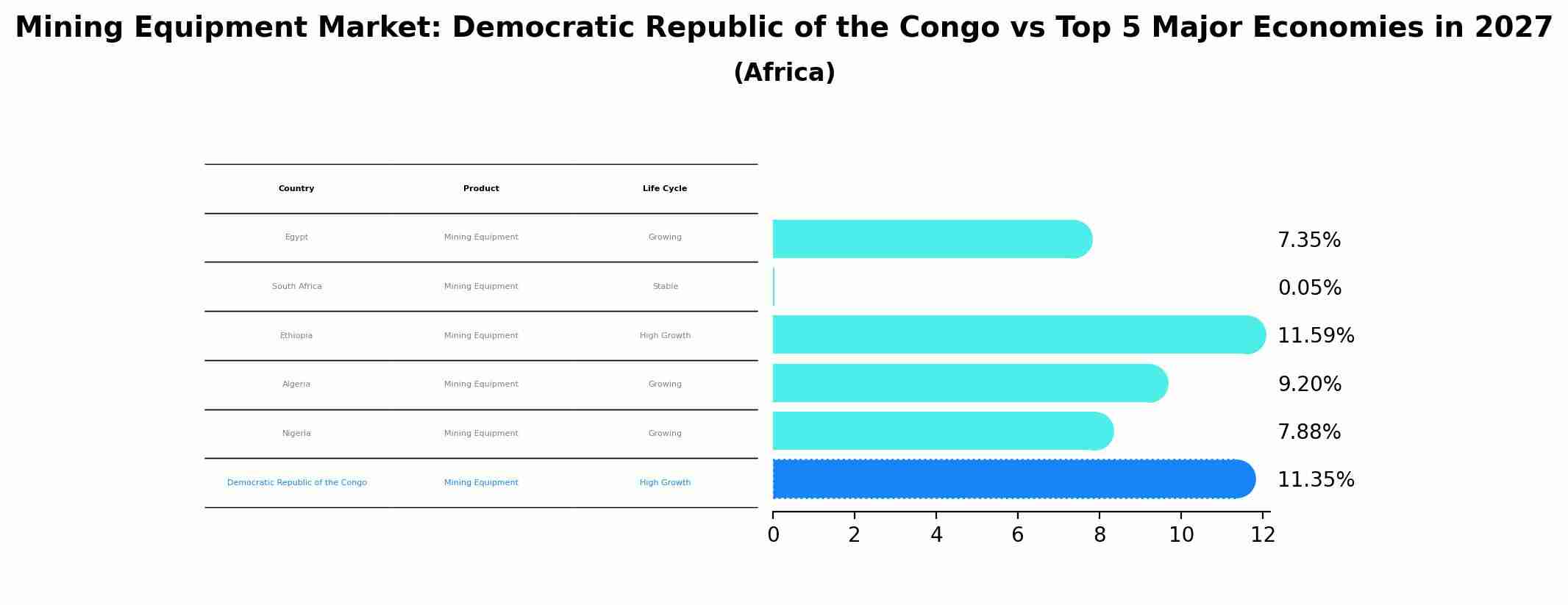 Mining Equipment Market: Democratic Republic of the Congo vs Top 5 Major Economies in 2027
(Africa)

| Country | Product | Life Cycle |
|---|---|---|
| Egypt | Mining Equipment | Growing |
| South Africa | Mining Equipment | Stable |
| Ethiopia | Mining Equipment | High Growth |
| Algeria | Mining Equipment | Growing |
| Nigeria | Mining Equipment | Growing |
| Democratic Republic of the Congo | Mining Equipment | High Growth |

7.35%
0.05%
11.59%
9.20%
7.88%
11.35%

0 2 4 6 8 10 12